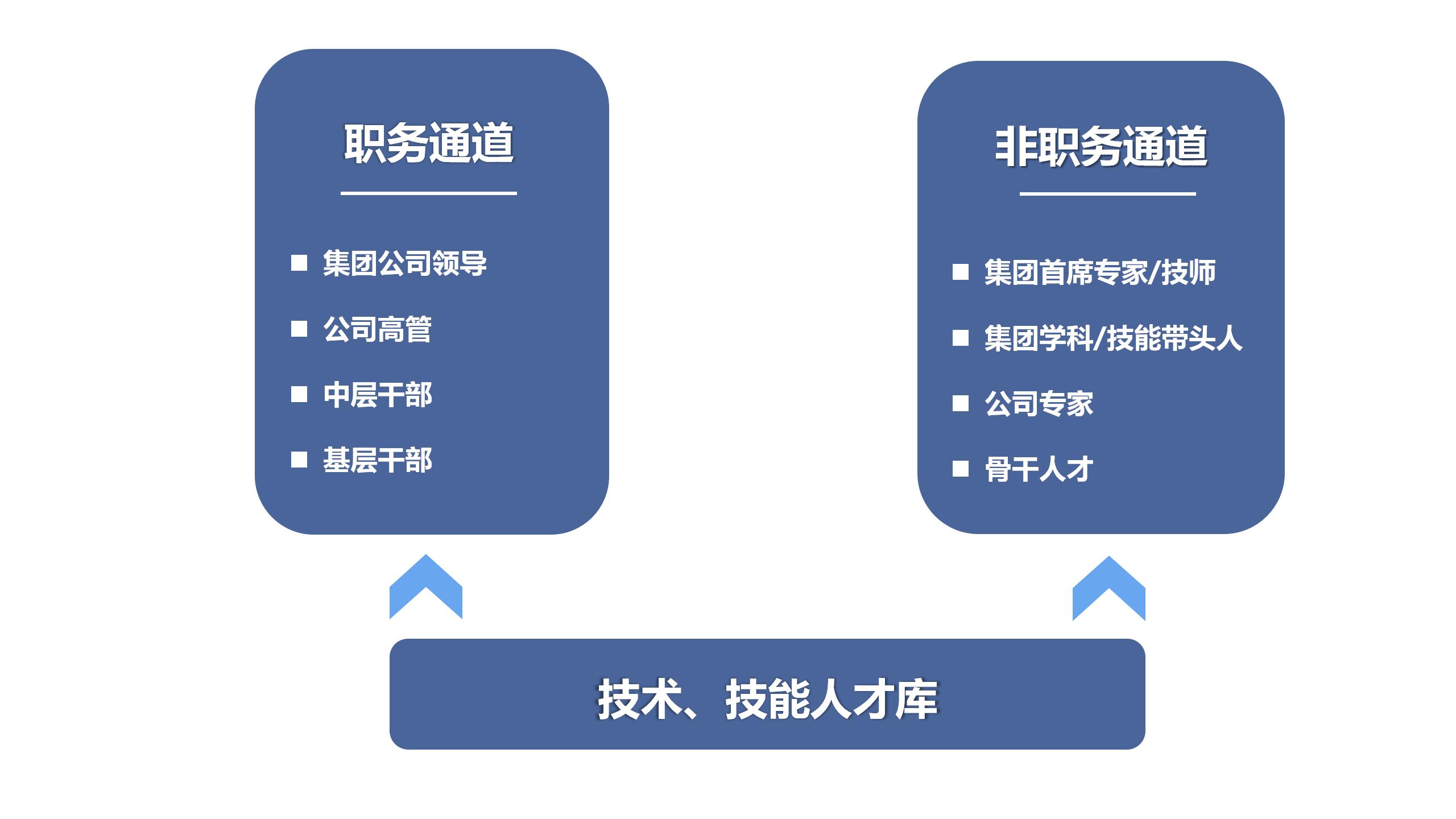 职务通道

■ 集团公司领导
■ 公司高管
■ 中层干部
■ 基层干部

非职务通道

■ 集团首席专家/技师
■ 集团学科/技能带头人
■ 公司专家
■ 骨干人才

技术、技能人才库